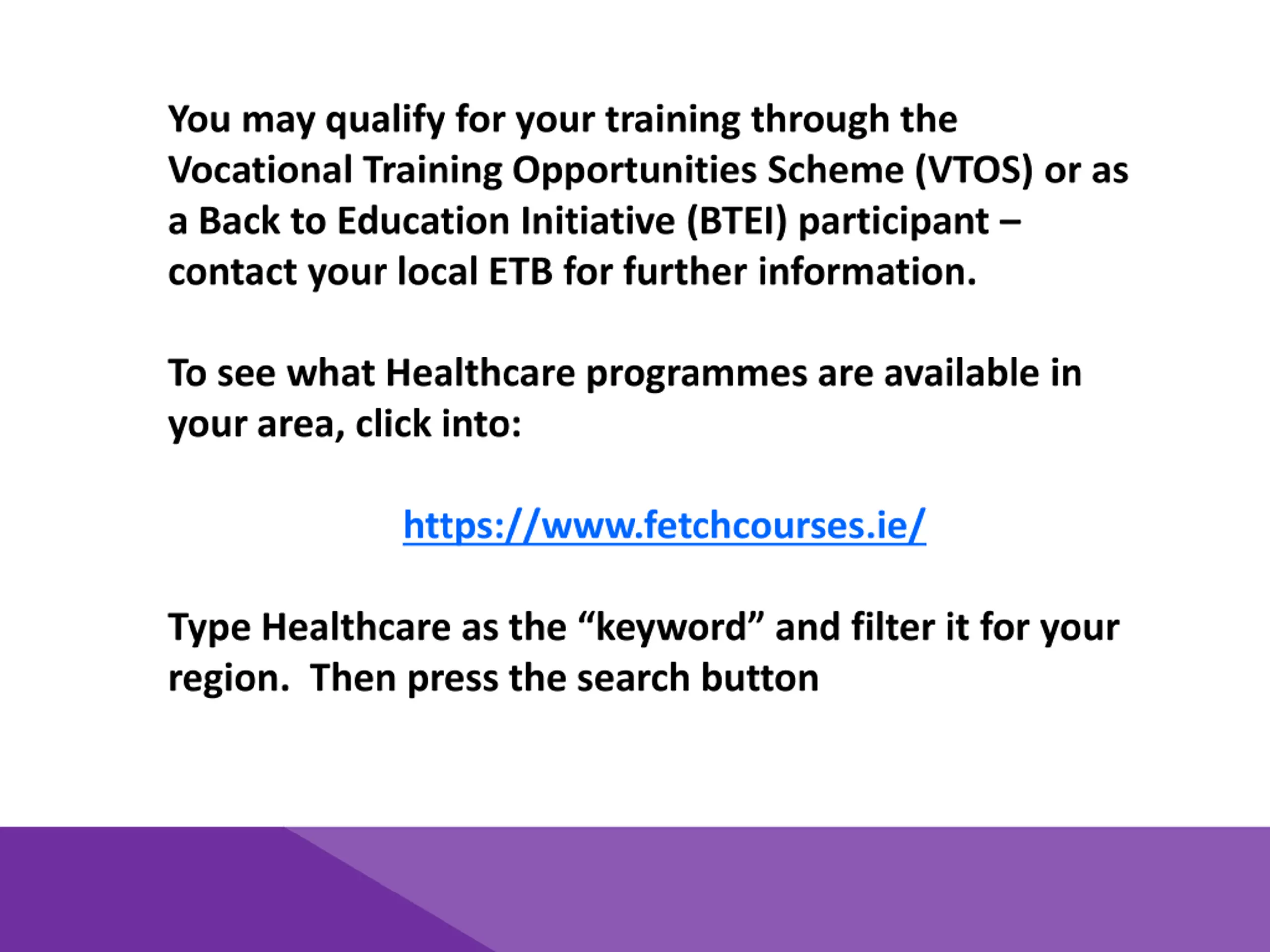 You may qualify for your training through the Vocational Training Opportunities Scheme (VTOS) or as a Back to Education Initiative (BTEI) participant – contact your local ETB for further information.

To see what Healthcare programmes are available in your area, click into:

https://www.fetchcourses.ie/

Type Healthcare as the “keyword” and filter it for your region.  Then press the search button